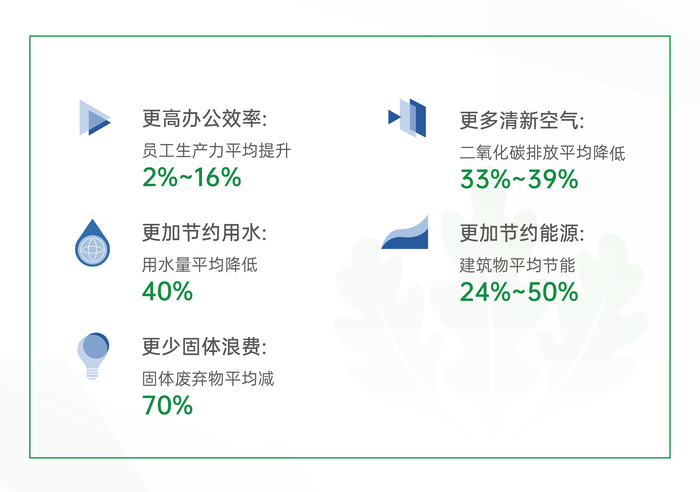 更高办公效率:
员工生产力平均提升
2%~16%

更加节约用水:
用水量平均降低
40%

更少固体浪费:
固体废弃物平均减
70%

更多清新空气:
二氧化碳排放平均降低
33%~39%

更加节约能源:
建筑物平均节能
24%~50%